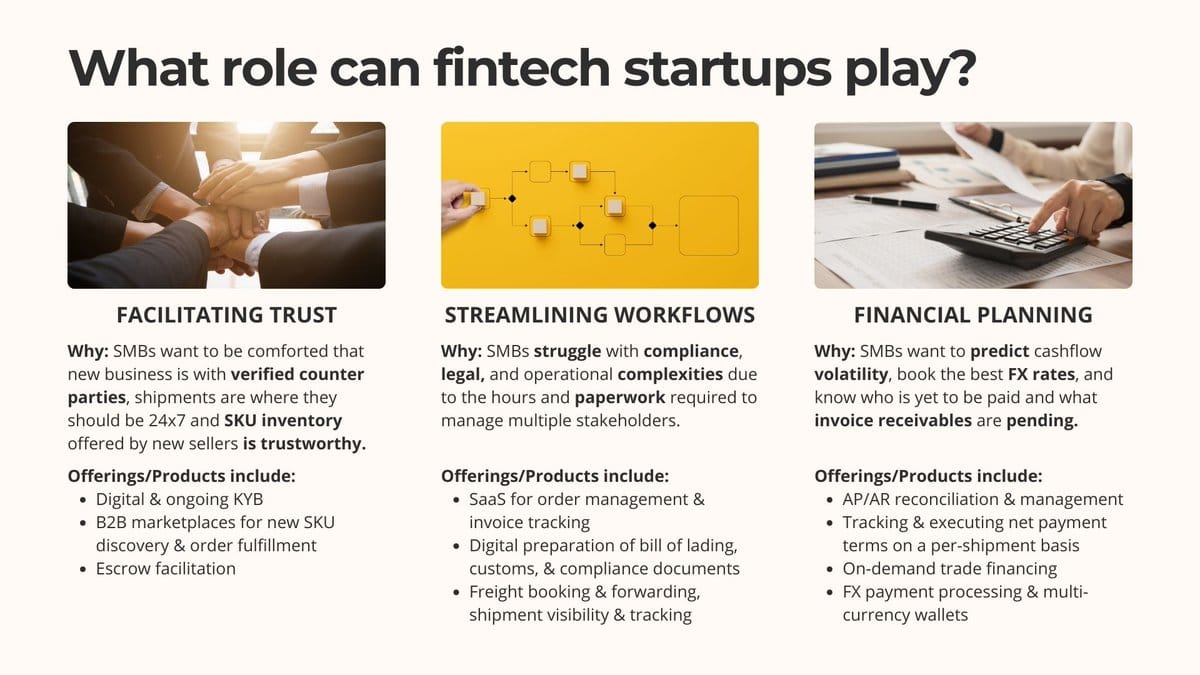 What role can fintech startups play?

FACILITATING TRUST

Why: SMBs want to be comforted that new business is with verified counter parties, shipments are where they should be 24x7 and SKU inventory offered by new sellers is trustworthy.

Offerings/Products include:
- Digital & ongoing KYB
- B2B marketplaces for new SKU discovery & order fulfillment
- Escrow facilitation

STREAMLINING WORKFLOWS

Why: SMBs struggle with compliance, legal, and operational complexities due to the hours and paperwork required to manage multiple stakeholders.

Offerings/Products include:
- SaaS for order management & invoice tracking
- Digital preparation of bill of lading, customs, & compliance documents
- Freight booking & forwarding, shipment visibility & tracking

FINANCIAL PLANNING

Why: SMBs want to predict cashflow volatility, book the best FX rates, and know who is yet to be paid and what invoice receivables are pending.

Offerings/Products include:
- AP/AR reconciliation & management
- Tracking & executing net payment terms on a per-shipment basis
- On-demand trade financing
- FX payment processing & multi-currency wallets